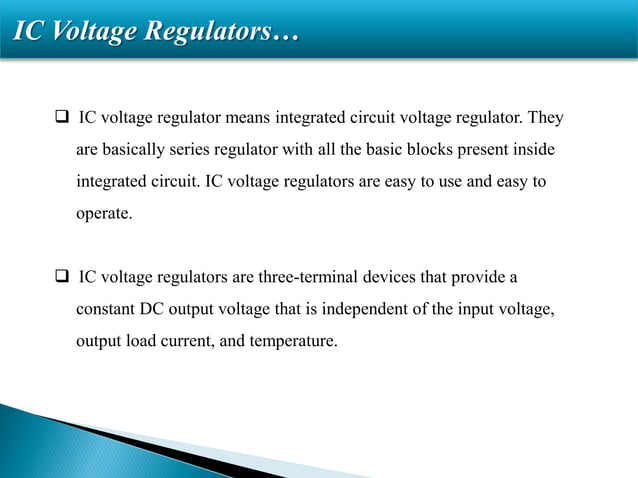 IC Voltage Regulators…

❑ IC voltage regulator means integrated circuit voltage regulator. They are basically series regulator with all the basic blocks present inside integrated circuit. IC voltage regulators are easy to use and easy to operate.

❑ IC voltage regulators are three-terminal devices that provide a constant DC output voltage that is independent of the input voltage, output load current, and temperature.